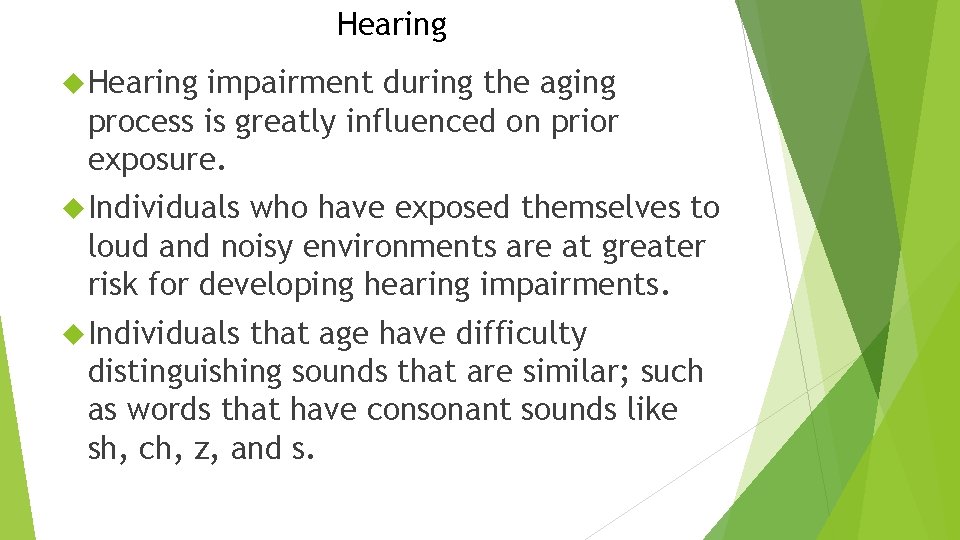 Hearing

Hearing impairment during the aging process is greatly influenced on prior exposure.

Individuals who have exposed themselves to loud and noisy environments are at greater risk for developing hearing impairments.

Individuals that age have difficulty distinguishing sounds that are similar; such as words that have consonant sounds like sh, ch, z, and s.